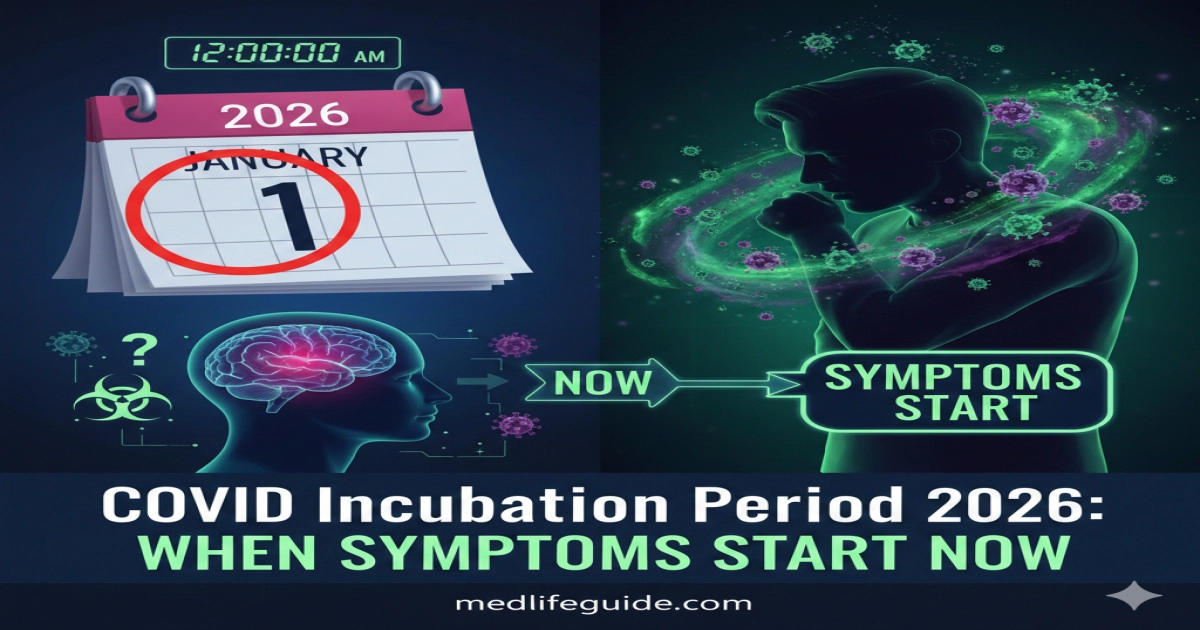 12:00:00 AM

2026
JANUARY
1

?

NOW

SYMPTOMS START

COVID Incubation Period 2026:
WHEN SYMPTOMS START NOW

medlifeguide.com